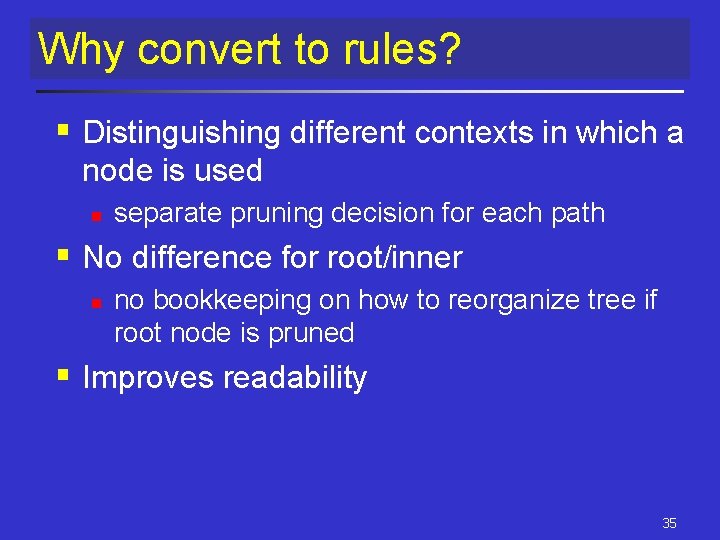 Why convert to rules?

- Distinguishing different contexts in which a node is used
  - separate pruning decision for each path
- No difference for root/inner
  - no bookkeeping on how to reorganize tree if root node is pruned
- Improves readability

35